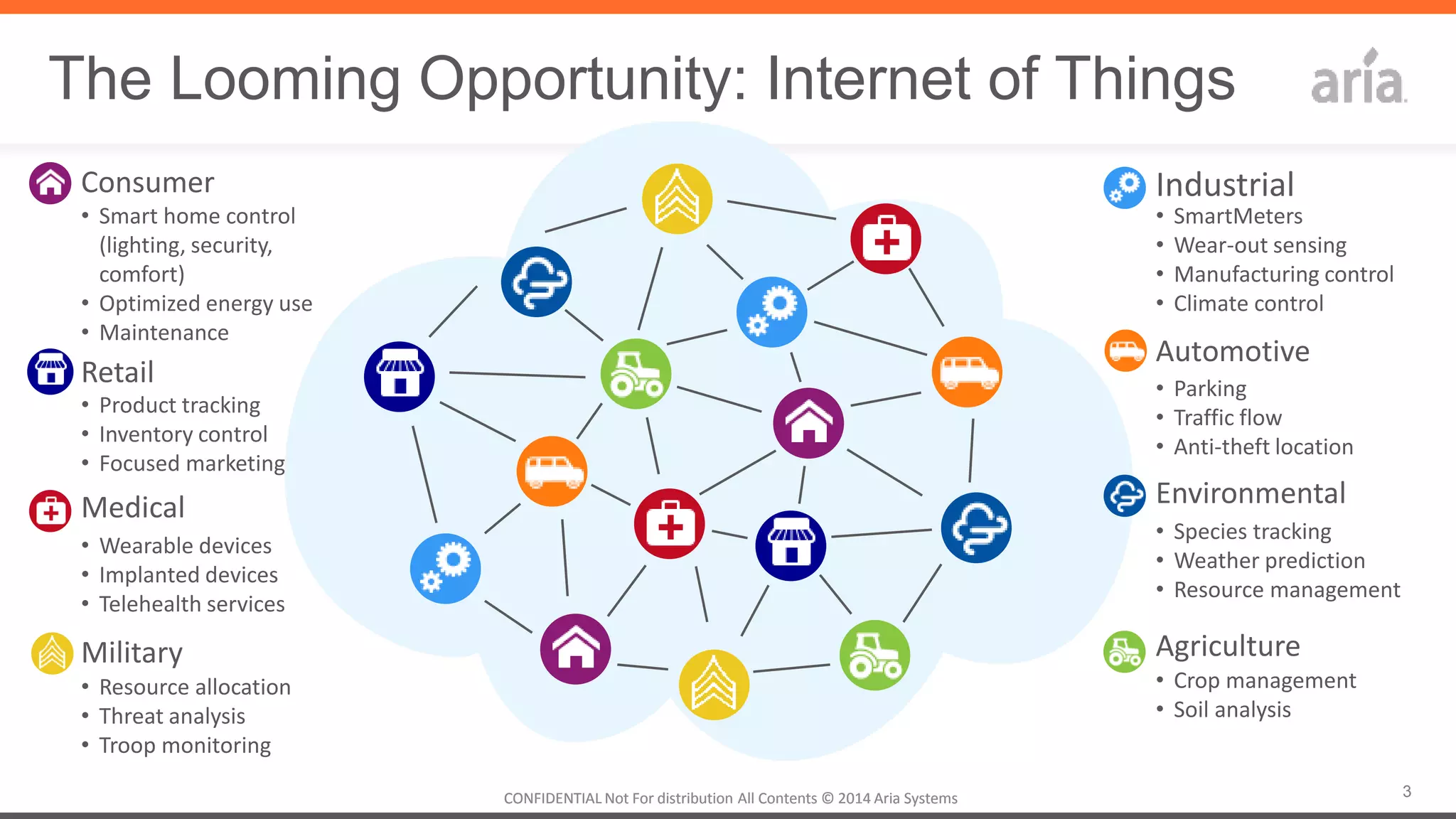 The Looming Opportunity: Internet of Things

aria

Consumer
• Smart home control (lighting, security, comfort)
• Optimized energy use
• Maintenance

Retail
• Product tracking
• Inventory control
• Focused marketing

Medical
• Wearable devices
• Implanted devices
• Telehealth services

Military
• Resource allocation
• Threat analysis
• Troop monitoring

Industrial
• SmartMeters
• Wear-out sensing
• Manufacturing control
• Climate control

Automotive
• Parking
• Traffic flow
• Anti-theft location

Environmental
• Species tracking
• Weather prediction
• Resource management

Agriculture
• Crop management
• Soil analysis

CONFIDENTIAL Not For distribution All Contents © 2014 Aria Systems

3